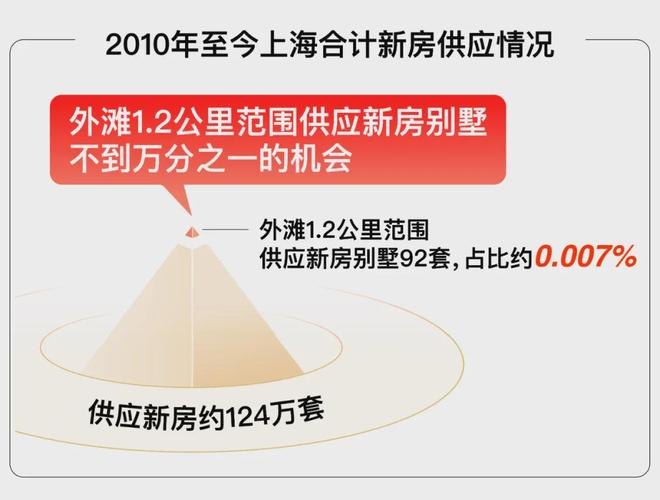 2010年至今上海合计新房供应情况

外滩1.2公里范围供应新房别墅不到万分之一的机会

外滩1.2公里范围
供应新房别墅92套，占比约0.007%

供应新房约124万套